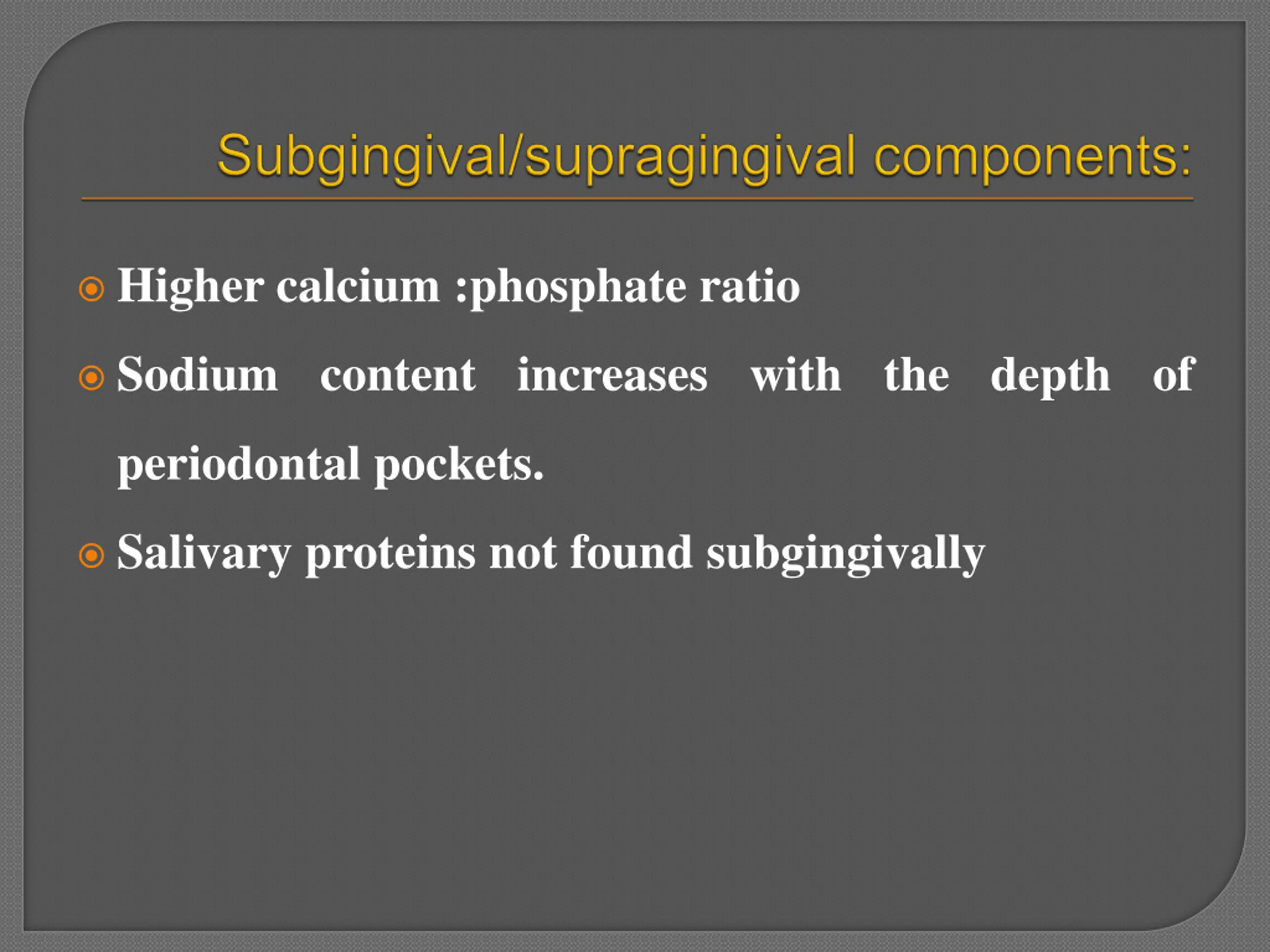 Subgingival/supragingival components:

Higher calcium :phosphate ratio

Sodium content increases with the depth of periodontal pockets.

Salivary proteins not found subgingivally